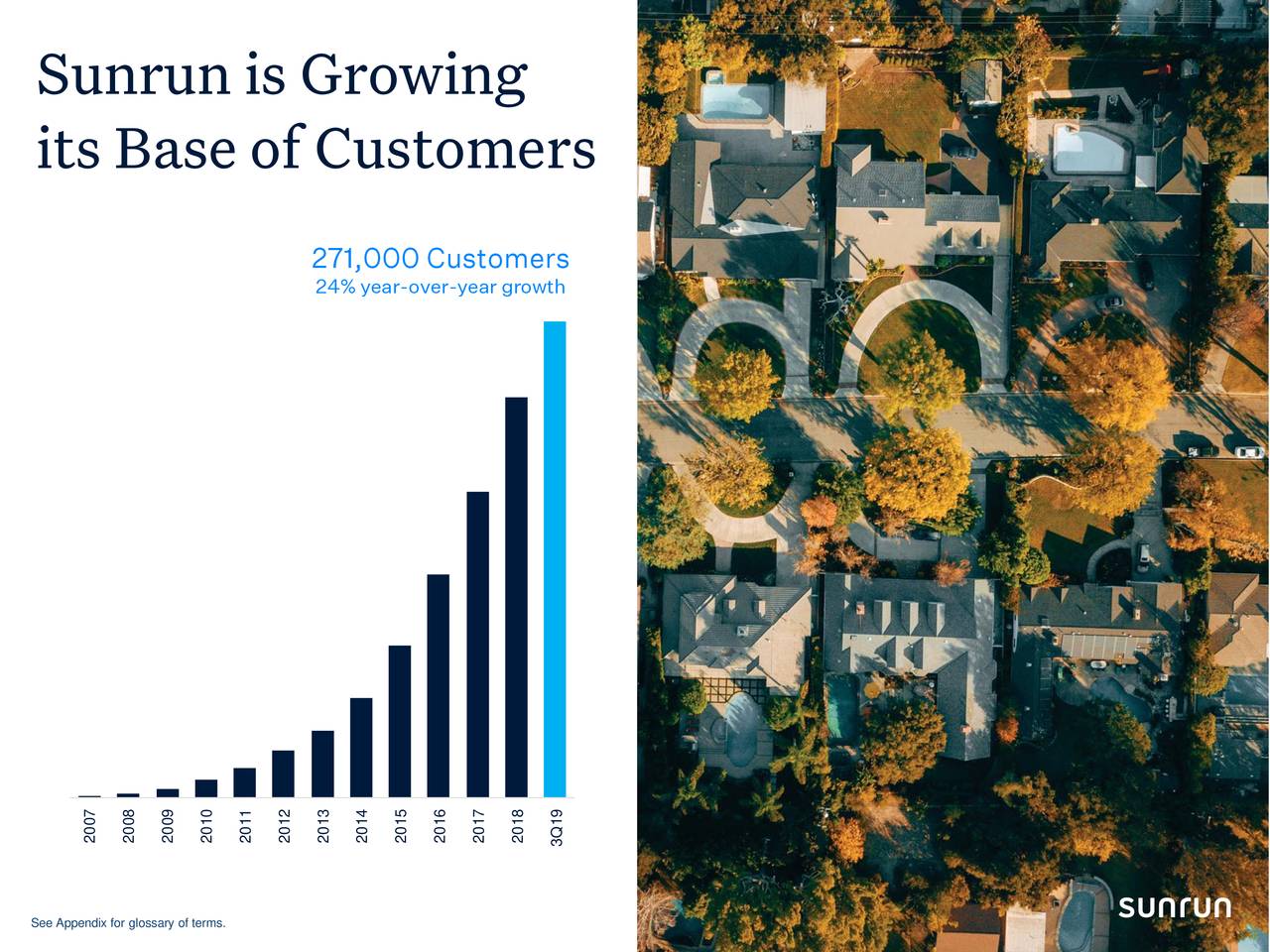 Sunrun is Growing its Base of Customers

271,000 Customers
24% year-over-year growth

2007
2008
2009
2010
2011
2012
2013
2014
2015
2016
2017
2018
3Q19

See Appendix for glossary of terms.

sunrun